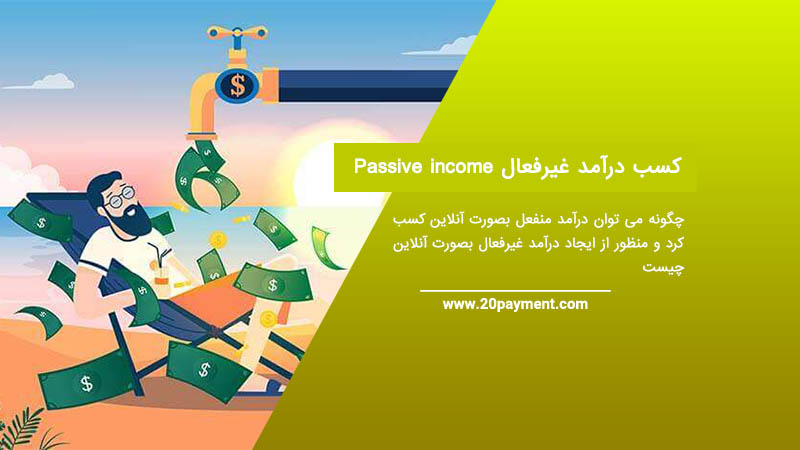 کسب درآمد غیرفعال Passive income

چگونه می توان درآمد منفعل بصورت آنلاین کسب کرد و منظور از ایجاد درآمد غیرفعال بصورت آنلاین چیست

www.20payment.com